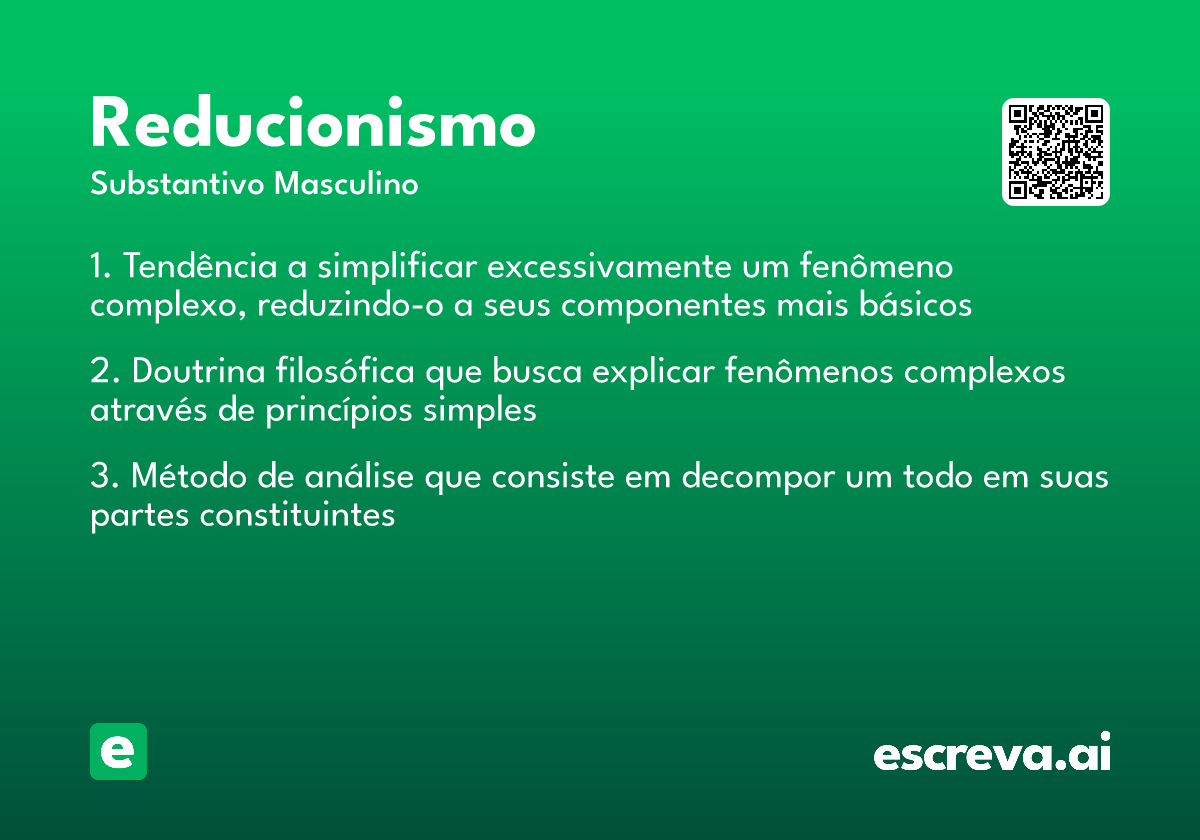 Reducionismo
Substantivo Masculino

1. Tendência a simplificar excessivamente um fenômeno complexo, reduzindo-o a seus componentes mais básicos

2. Doutrina filosófica que busca explicar fenômenos complexos através de princípios simples

3. Método de análise que consiste em decompor um todo em suas partes constituintes

e

escreva.ai